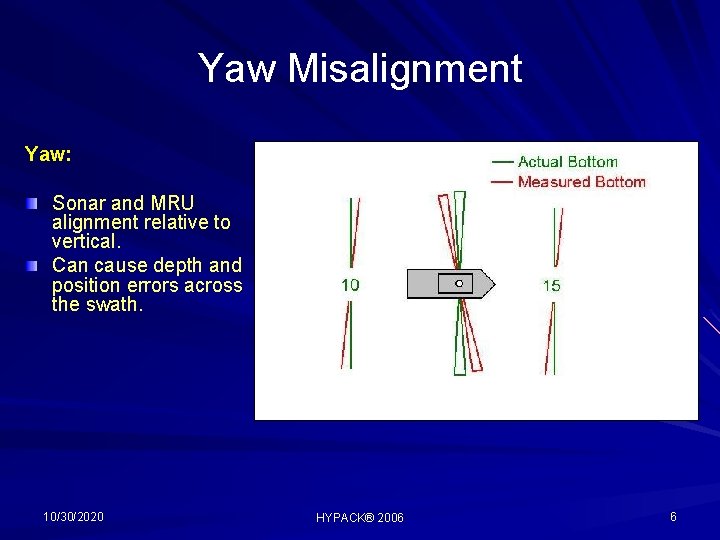 Yaw Misalignment

Yaw:

Sonar and MRU alignment relative to vertical.

Can cause depth and position errors across the swath.

Actual Bottom
Measured Bottom

10

15

10/30/2020

HYPACK® 2006

6